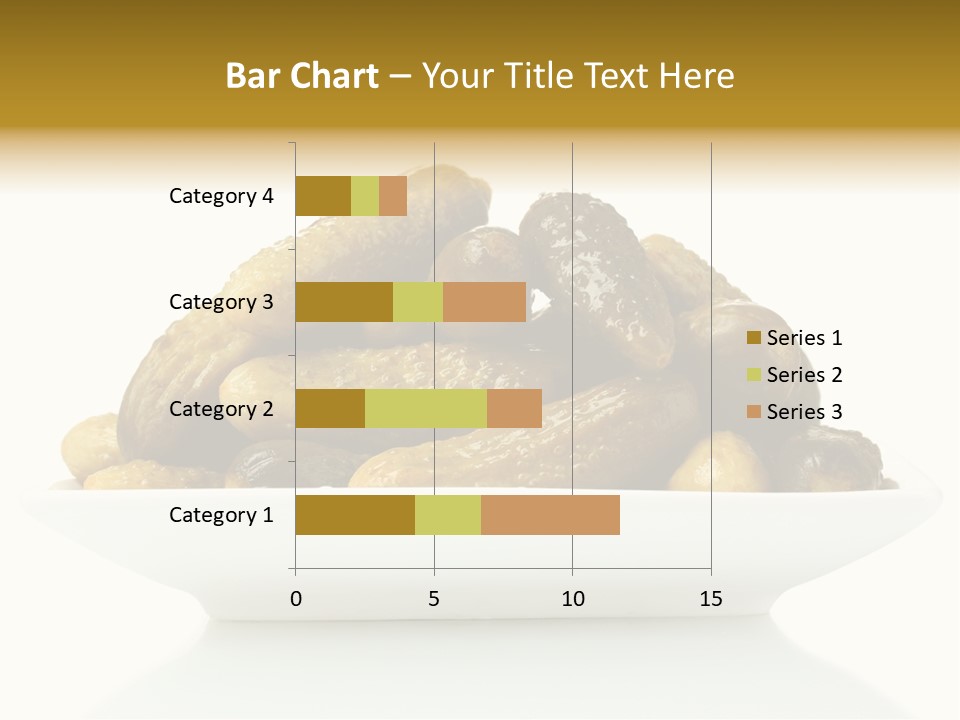 Bar Chart – Your Title Text Here

Category 4
Category 3
Category 2
Category 1

0
5
10
15

Series 1
Series 2
Series 3